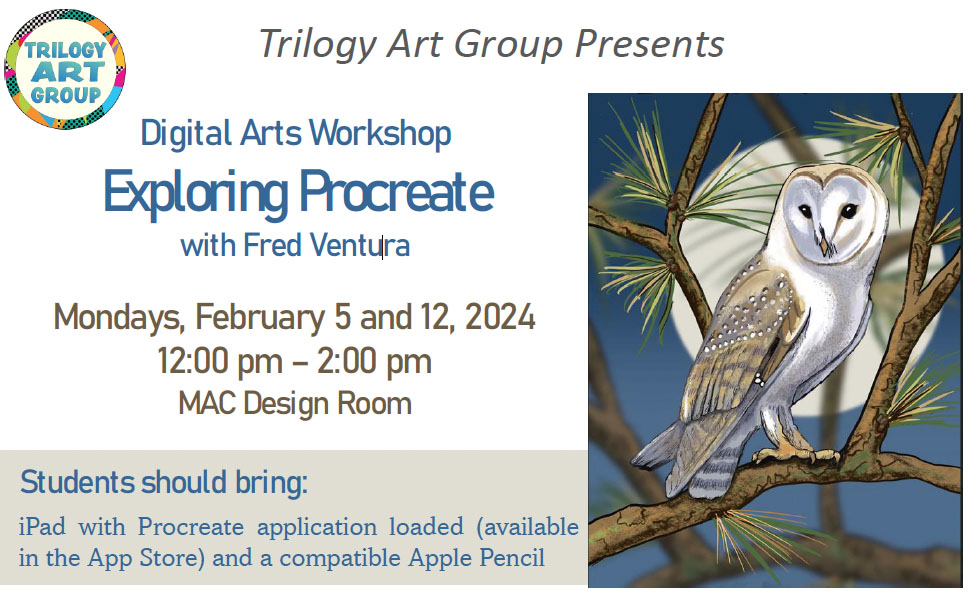 TRILOGY ART GROUP

Trilogy Art Group Presents

Digital Arts Workshop

Exploring Procreate

with Fred Ventura

Mondays, February 5 and 12, 2024

12:00 pm – 2:00 pm

MAC Design Room

Students should bring:

iPad with Procreate application loaded (available in the App Store) and a compatible Apple Pencil